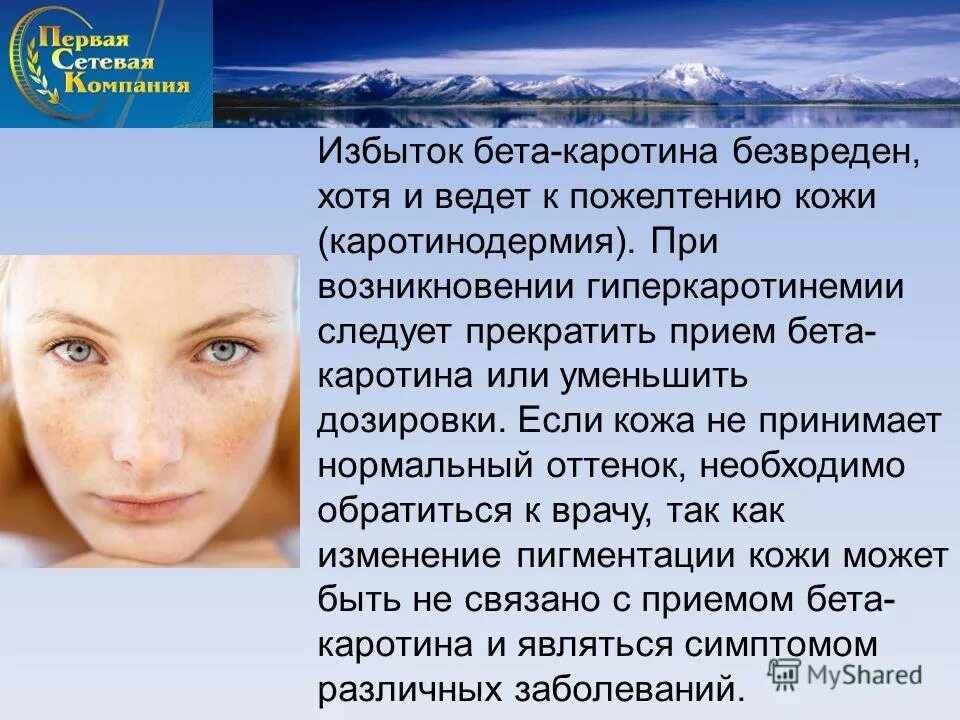 Первая
Сетевая
Компания

Избыток бета-каротина безвреден, хотя и ведет к пожелтению кожи (каротинодермия). При возникновении гиперкаротинемии следует прекратить прием бета-каротина или уменьшить дозировки. Если кожа не принимает нормальный оттенок, необходимо обратиться к врачу, так как изменение пигментации кожи может быть не связано с приемом бета-каротина и являться симптомом различных заболеваний.

MyShared